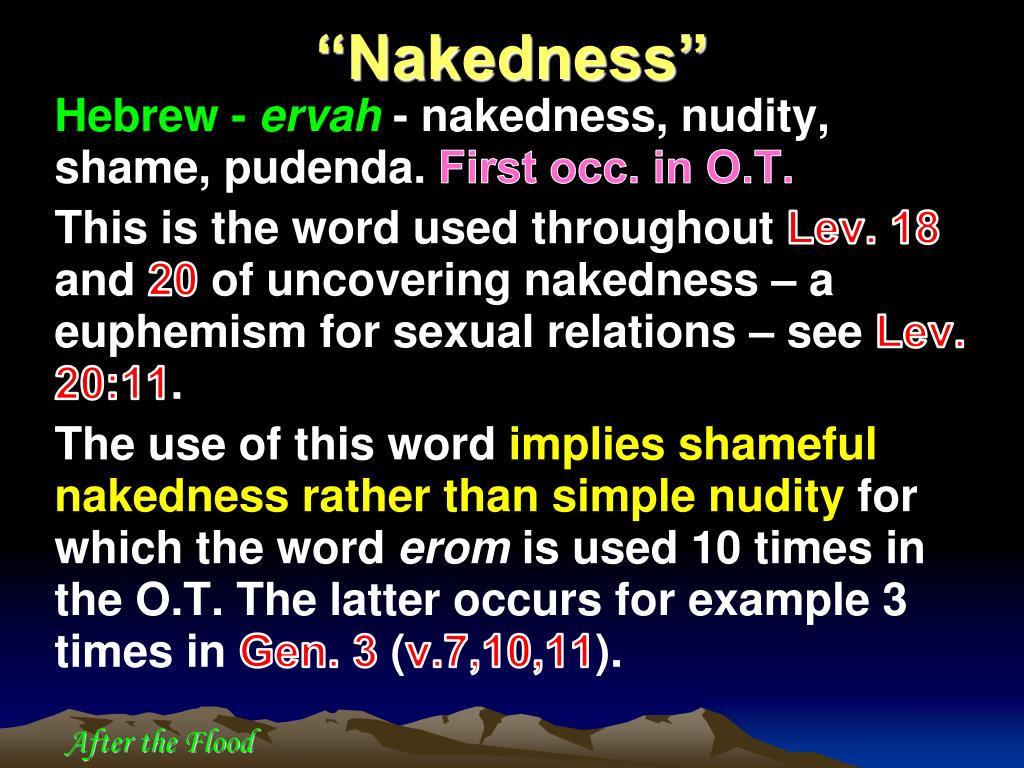 “Nakedness”

Hebrew - ervah - nakedness, nudity, shame, pudenda. First occ. in O.T.

This is the word used throughout Lev. 18 and 20 of uncovering nakedness – a euphemism for sexual relations – see Lev. 20:11.

The use of this word implies shameful nakedness rather than simple nudity for which the word erom is used 10 times in the O.T. The latter occurs for example 3 times in Gen. 3 (v.7,10,11).

After the Flood